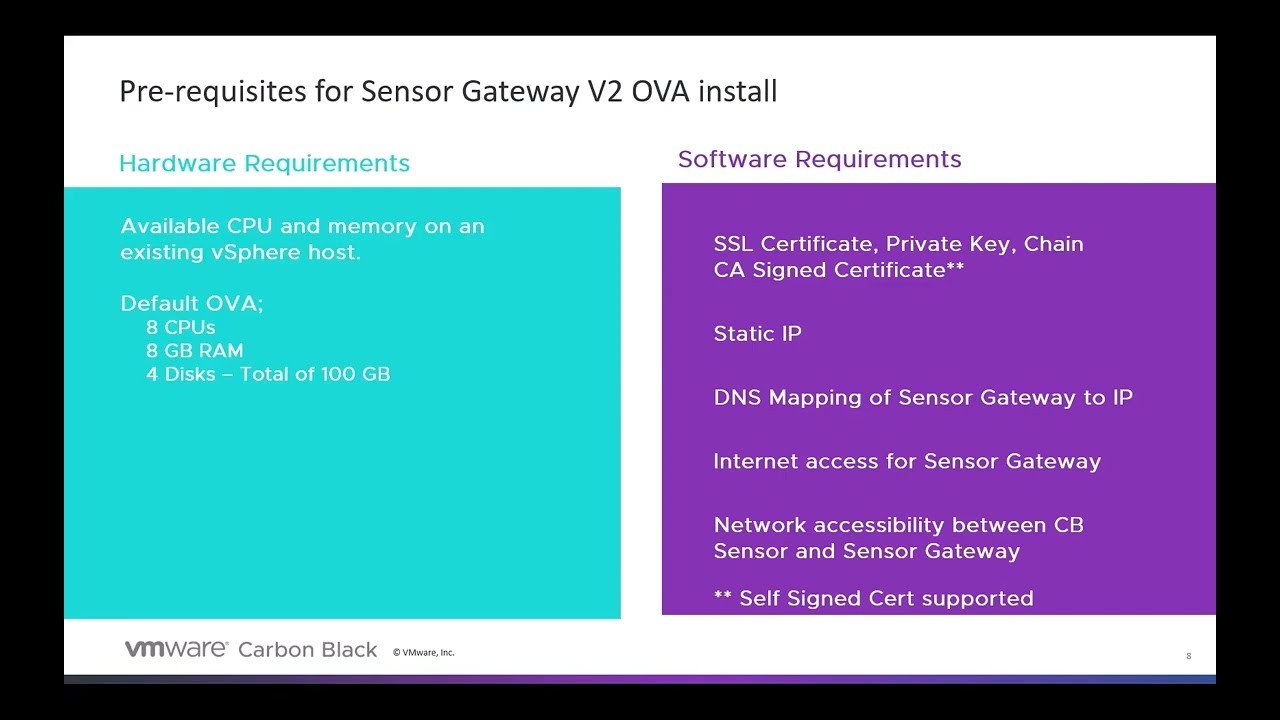 Pre-requisites for Sensor Gateway V2 OVA install

Hardware Requirements

Available CPU and memory on an existing vSphere host.

Default OVA;
8 CPUs
8 GB RAM
4 Disks – Total of 100 GB

Software Requirements

SSL Certificate, Private Key, Chain CA Signed Certificate**

Static IP

DNS Mapping of Sensor Gateway to IP

Internet access for Sensor Gateway

Network accessibility between CB Sensor and Sensor Gateway

** Self Signed Cert supported

vmware Carbon Black © VMware, Inc.

8